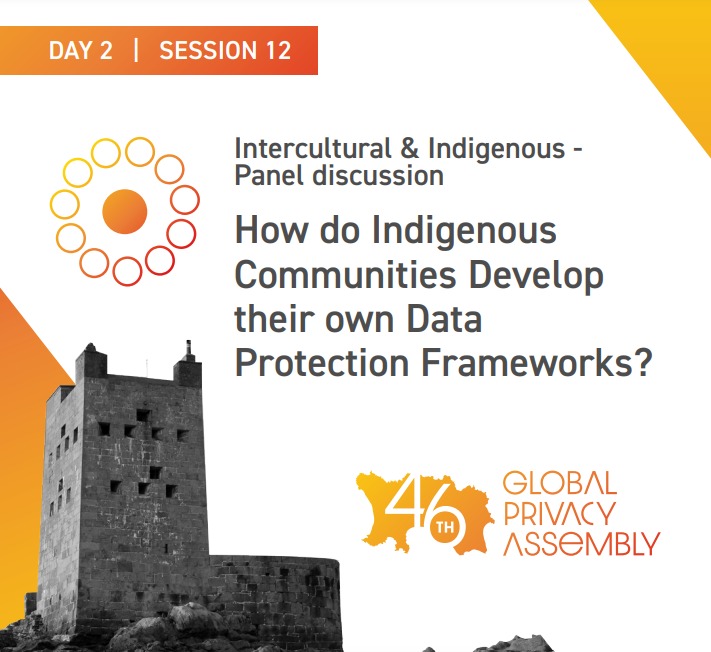 DAY 2 | SESSION 12

Intercultural & Indigenous - Panel discussion

How do Indigenous Communities Develop their own Data Protection Frameworks?

46TH GLOBAL PRIVACY ASSEMBLY